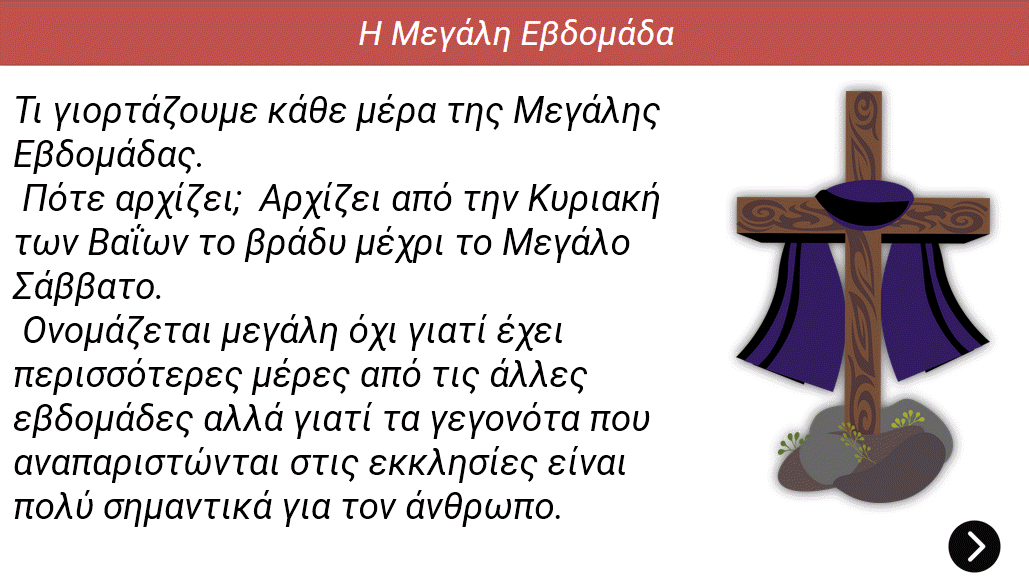 Η Μεγάλη Εβδομάδα

Τι γιορτάζουμε κάθε μέρα της Μεγάλης Εβδομάδας.

Πότε αρχίζει; Αρχίζει από την Κυριακή των Βαΐων το βράδυ μέχρι το Μεγάλο Σάββατο.

Ονομάζεται μεγάλη όχι γιατί έχει περισσότερες μέρες από τις άλλες εβδομάδες αλλά γιατί τα γεγονότα που αναπαριστώνται στις εκκλησίες είναι πολύ σημαντικά για τον άνθρωπο.